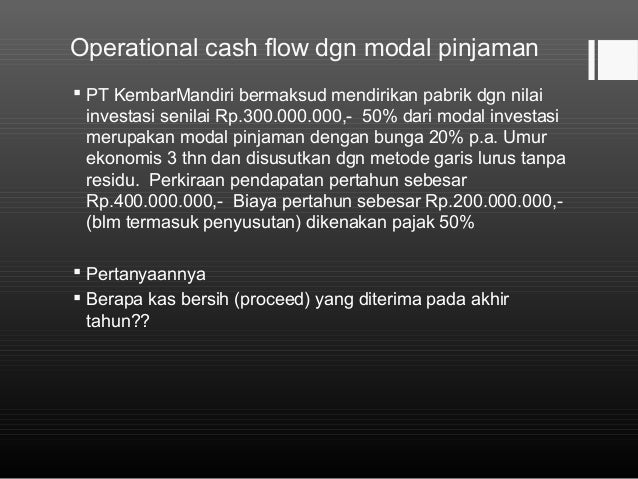 Operational cash flow dgn modal pinjaman

▪ PT KembarMandiri bermaksud mendirikan pabrik dgn nilai investasi senilai Rp.300.000.000,- 50% dari modal investasi merupakan modal pinjaman dengan bunga 20% p.a. Umur ekonomis 3 thn dan disusutkan dgn metode garis lurus tanpa residu. Perkiraan pendapatan pertahun sebesar Rp.400.000.000,- Biaya pertahun sebesar Rp.200.000.000,- (blm termasuk penyusutan) dikenakan pajak 50%

▪ Pertanyaannya
▪ Berapa kas bersih (proceed) yang diterima pada akhir tahun??